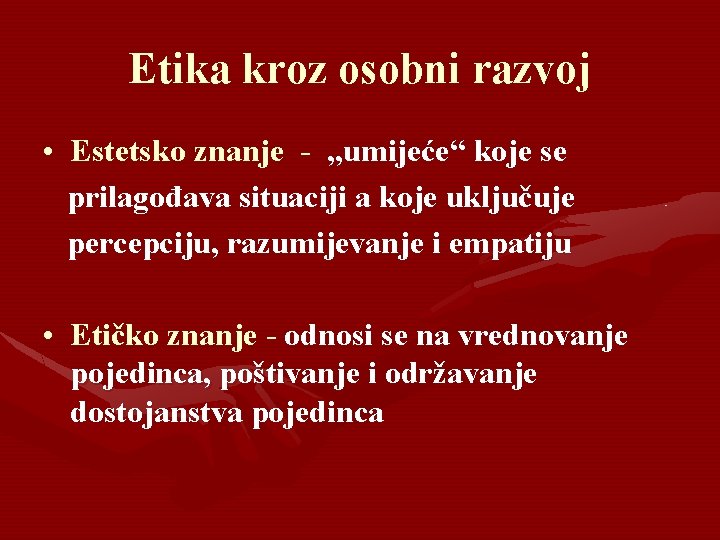 Etika kroz osobni razvoj

• Estetsko znanje - „umijeće“ koje se prilagođava situaciji a koje uključuje percepciju, razumijevanje i empatiju

• Etičko znanje - odnosi se na vrednovanje pojedinca, poštivanje i održavanje dostojanstva pojedinca